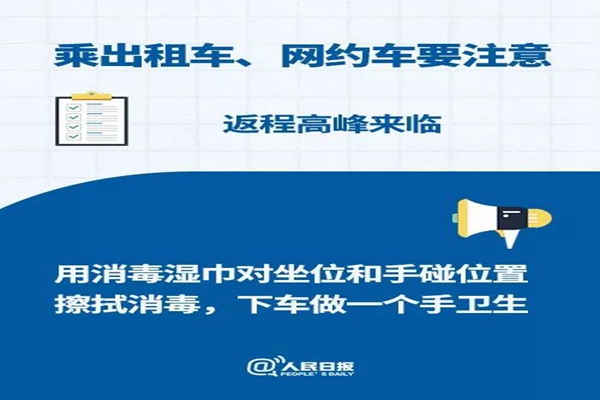 乘出租车、网约车要注意

返程高峰来临

用消毒湿巾对坐位和手碰位置擦拭消毒，下车做一个手卫生

@人民日报
PEOPLE'S DAILY